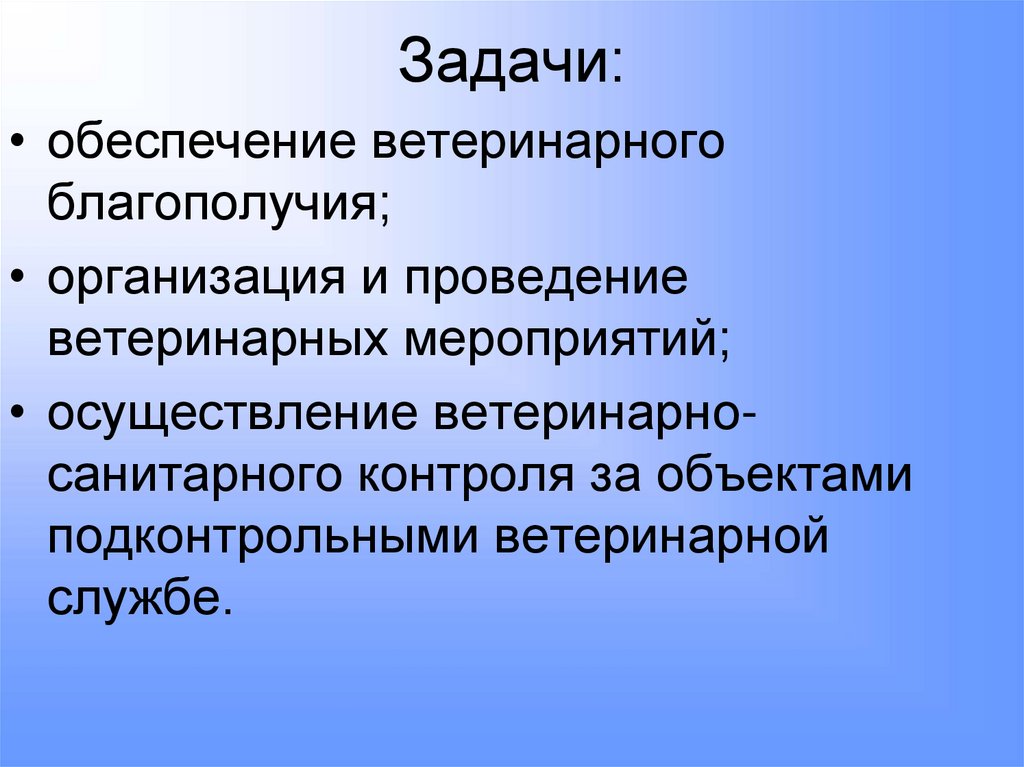 Задачи:

• обеспечение ветеринарного благополучия;

• организация и проведение ветеринарных мероприятий;

• осуществление ветеринарно-санитарного контроля за объектами подконтрольными ветеринарной службе.